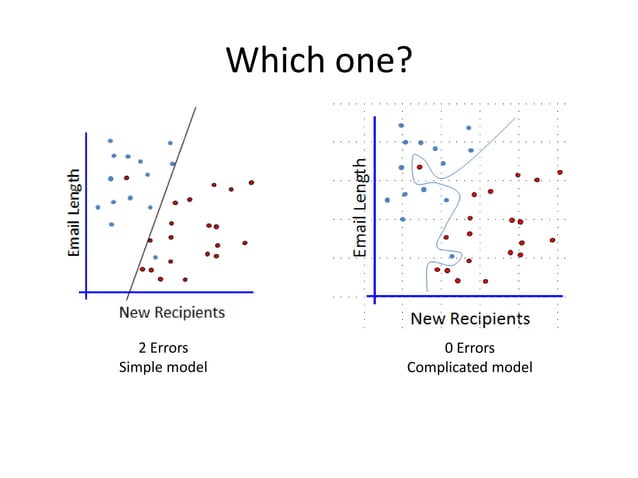 Which one?

Email Length

New Recipients

2 Errors
Simple model

Email Length

New Recipients

0 Errors
Complicated model